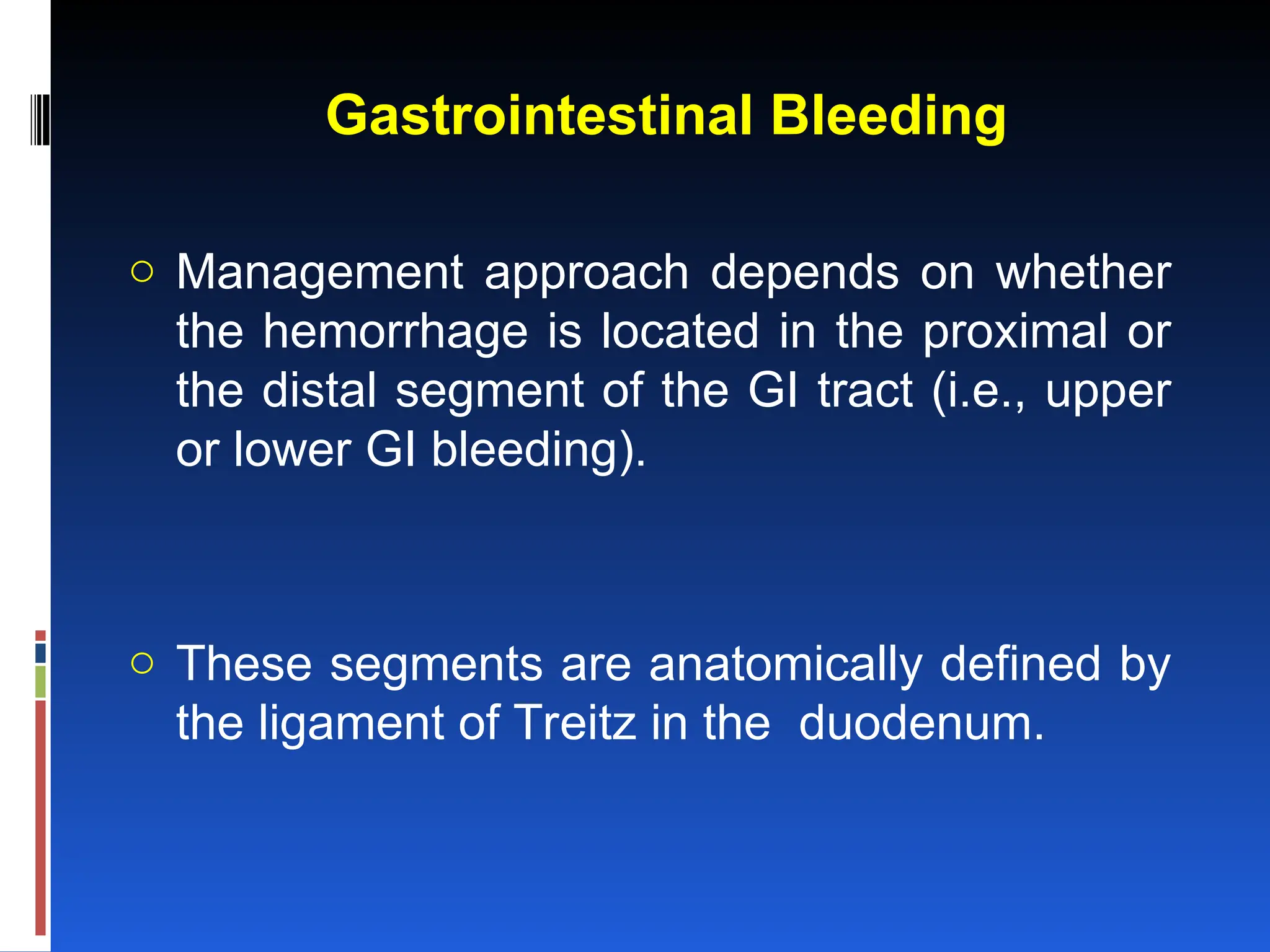 Gastrointestinal Bleeding

○ Management approach depends on whether the hemorrhage is located in the proximal or the distal segment of the GI tract (i.e., upper or lower GI bleeding).

○ These segments are anatomically defined by the ligament of Treitz in the duodenum.